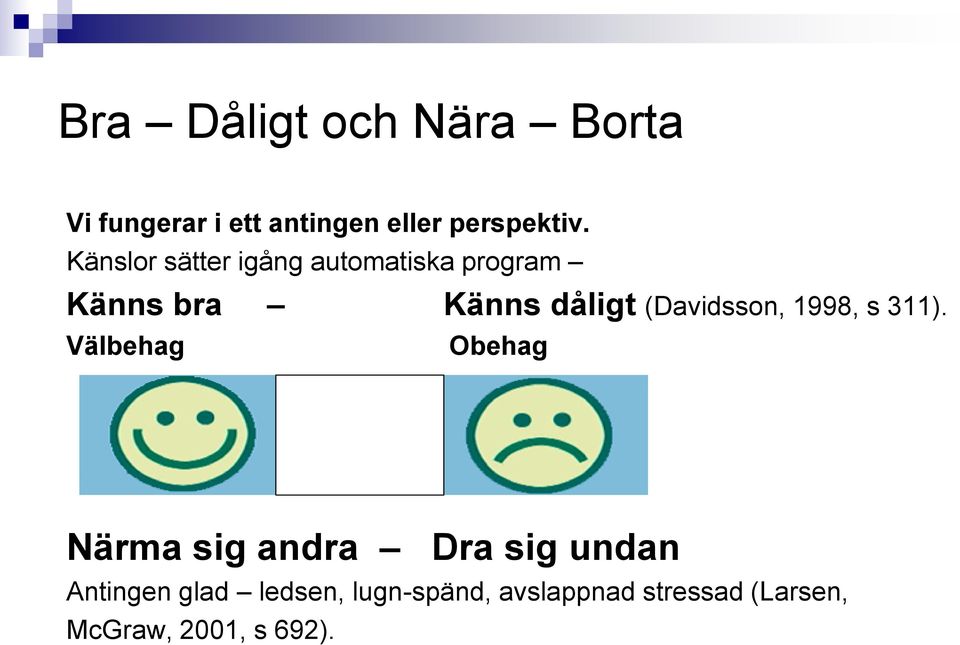 Bra – Dåligt och Nära – Borta

Vi fungerar i ett antingen eller perspektiv.
Känslor sätter igång automatiska program –
Känns bra – Känns dåligt (Davidsson, 1998, s 311).
Välbehag Obehag

Närma sig andra – Dra sig undan
Antingen glad – ledsen, lugn-spänd, avslappnad stressad (Larsen, McGraw, 2001, s 692).